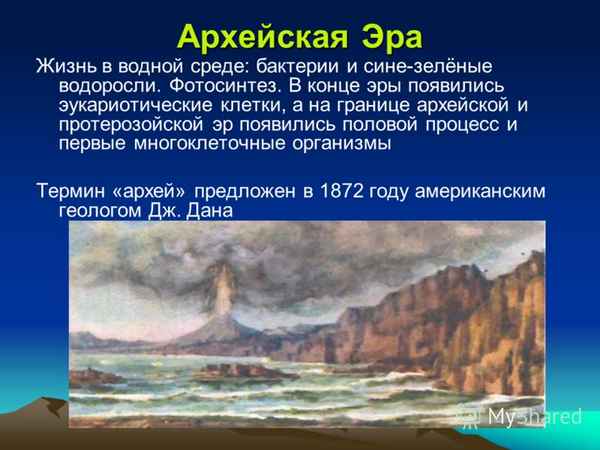 Архейская Эра

Жизнь в водной среде: бактерии и сине-зелёные водоросли. Фотосинтез. В конце эры появились эукариотические клетки, а на границе архейской и протерозойской эр появились половой процесс и первые многоклеточные организмы

Термин «архей» предложен в 1872 году американским геологом Дж. Дана

MyShared